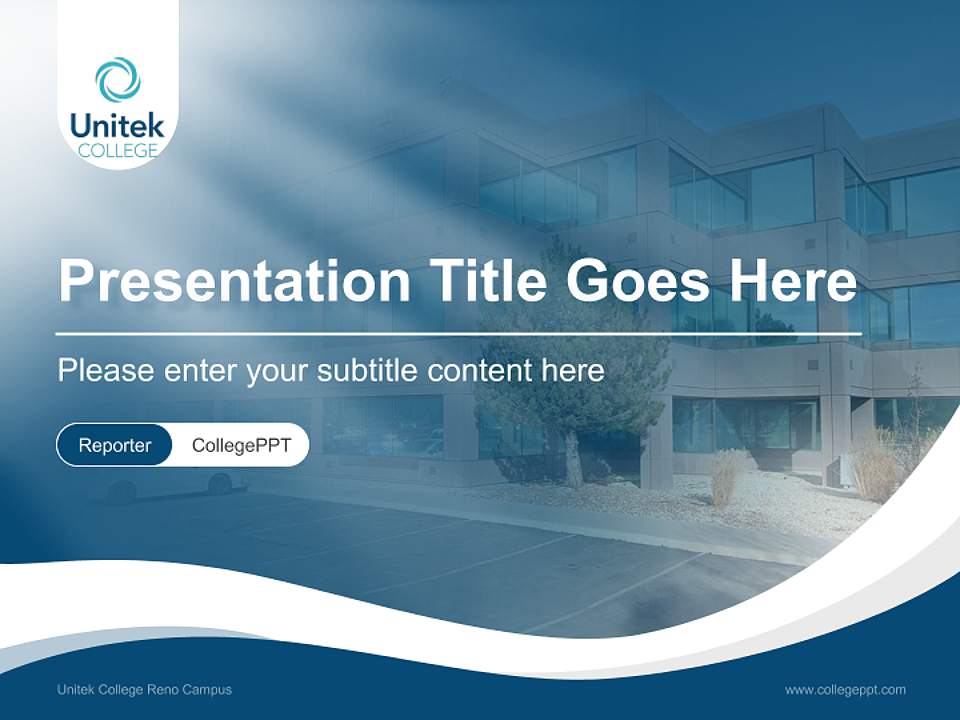 Unitek
COLLEGE

Presentation Title Goes Here

Please enter your subtitle content here

Reporter CollegePPT

Unitek College Reno Campus

www.collegeppt.com